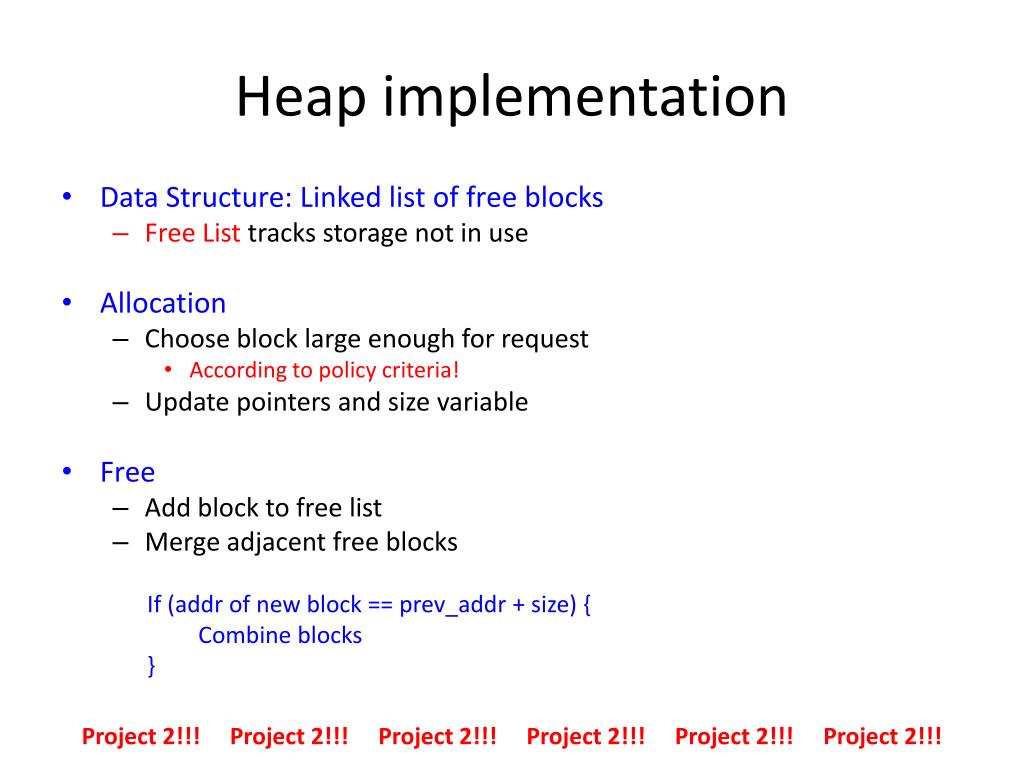 Heap implementation

• Data Structure: Linked list of free blocks
– Free List tracks storage not in use

• Allocation
– Choose block large enough for request
• According to policy criteria!
– Update pointers and size variable

• Free
– Add block to free list
– Merge adjacent free blocks

If (addr of new block == prev_addr + size) {
Combine blocks
}

Project 2!!! Project 2!!! Project 2!!! Project 2!!! Project 2!!! Project 2!!!